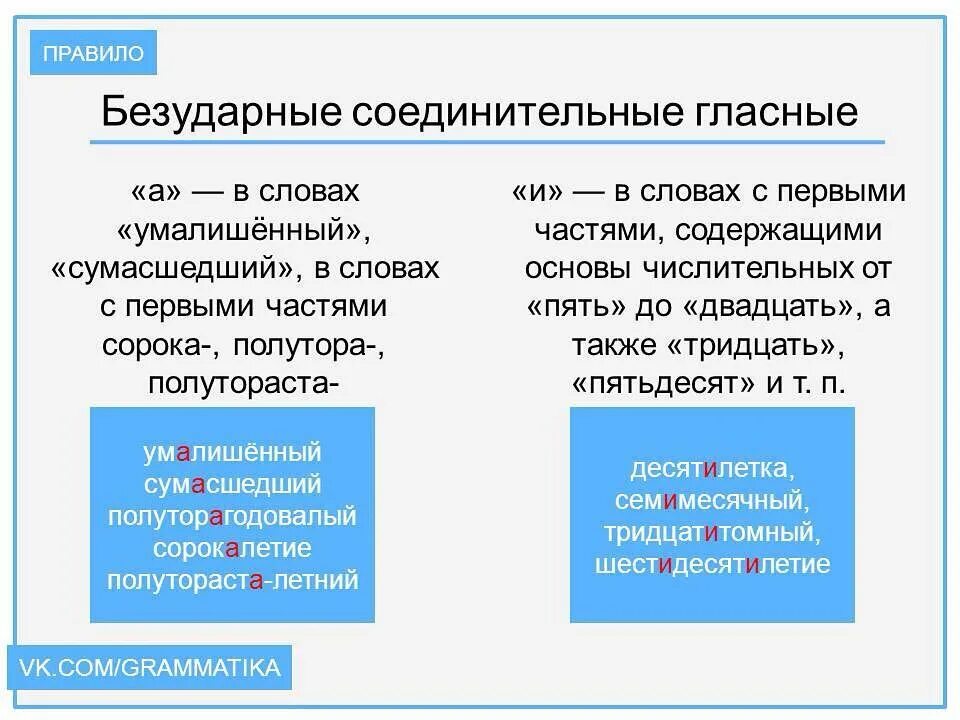 ПРАВИЛО

Безударные соединительные гласные

«а» — в словах «умалишённый», «сумасшедший», в словах с первыми частями сорока-, полутора-, полутораста-

умалишённый
сумасшедший
полуторагодовалый
сорокалетие
полутораста-летний

«и» — в словах с первыми частями, содержащими основы числительных от «пять» до «двадцать», а также «тридцать», «пятьдесят» и т. п.

десятилетка,
семимесячный,
тридцатитомный,
шестидесятилетие

VK.COM/GRAMMATIKA